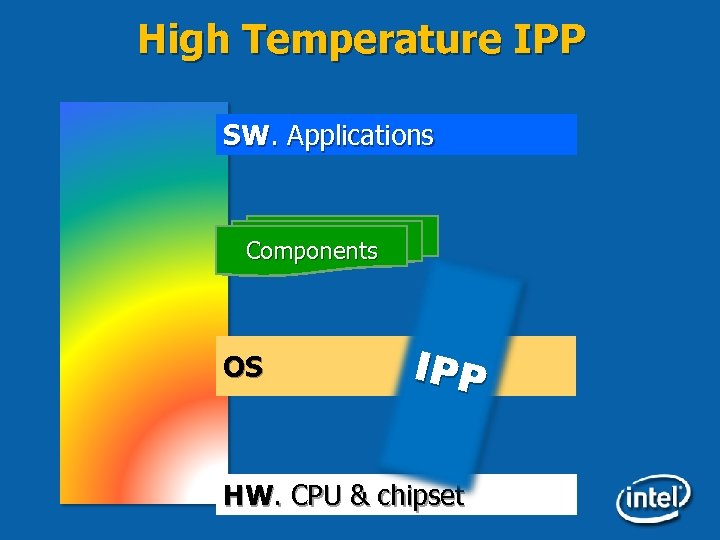 High Temperature IPP

SW. Applications

Components

OS

IPP

HW. CPU & chipset

intel